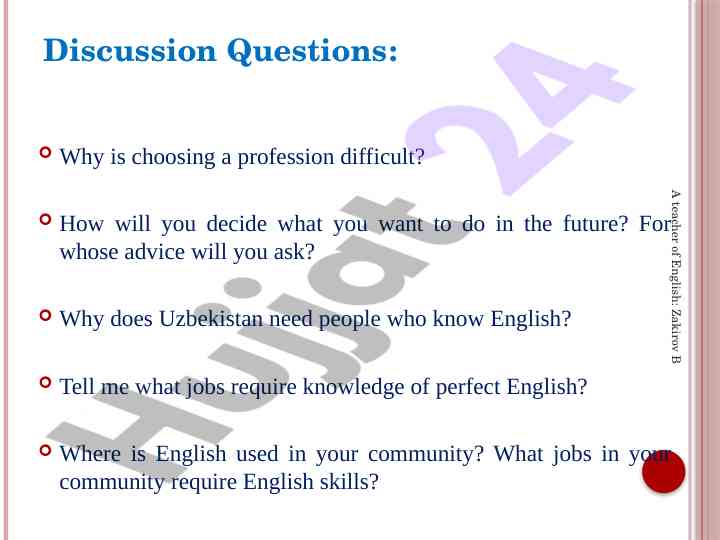 Discussion Questions:

Why is choosing a profession difficult?

How will you decide what you want to do in the future? For whose advice will you ask?

Why does Uzbekistan need people who know English?

Tell me what jobs require knowledge of perfect English?

Where is English used in your community? What jobs in your community require English skills?

A teacher of English: Zakirov B

Hujjat 24